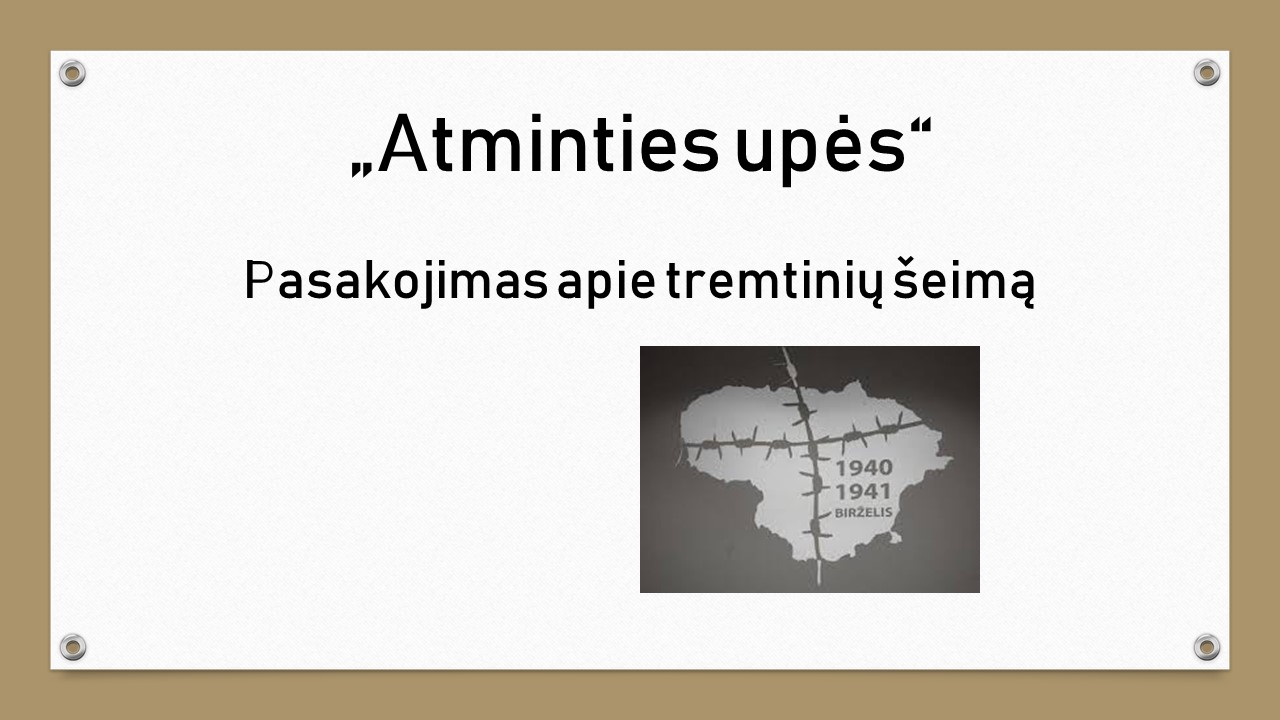 „Atminties upės“

Pasakojimas apie tremtinių šeimą

1940
1941
BIRŽELIS